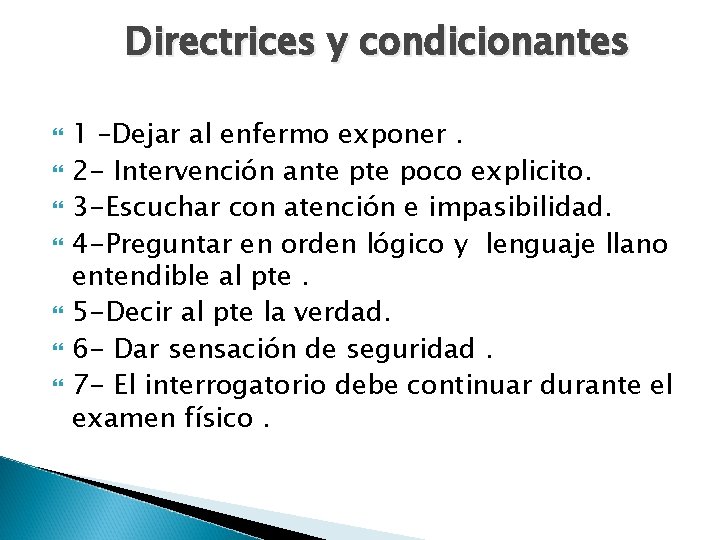 Directrices y condicionantes

1 –Dejar al enfermo exponer .
2- Intervención ante pte poco explicito.
3-Escuchar con atención e impasibilidad.
4-Preguntar en orden lógico y lenguaje llano entendible al pte .
5-Decir al pte la verdad.
6- Dar sensación de seguridad .
7- El interrogatorio debe continuar durante el examen físico .